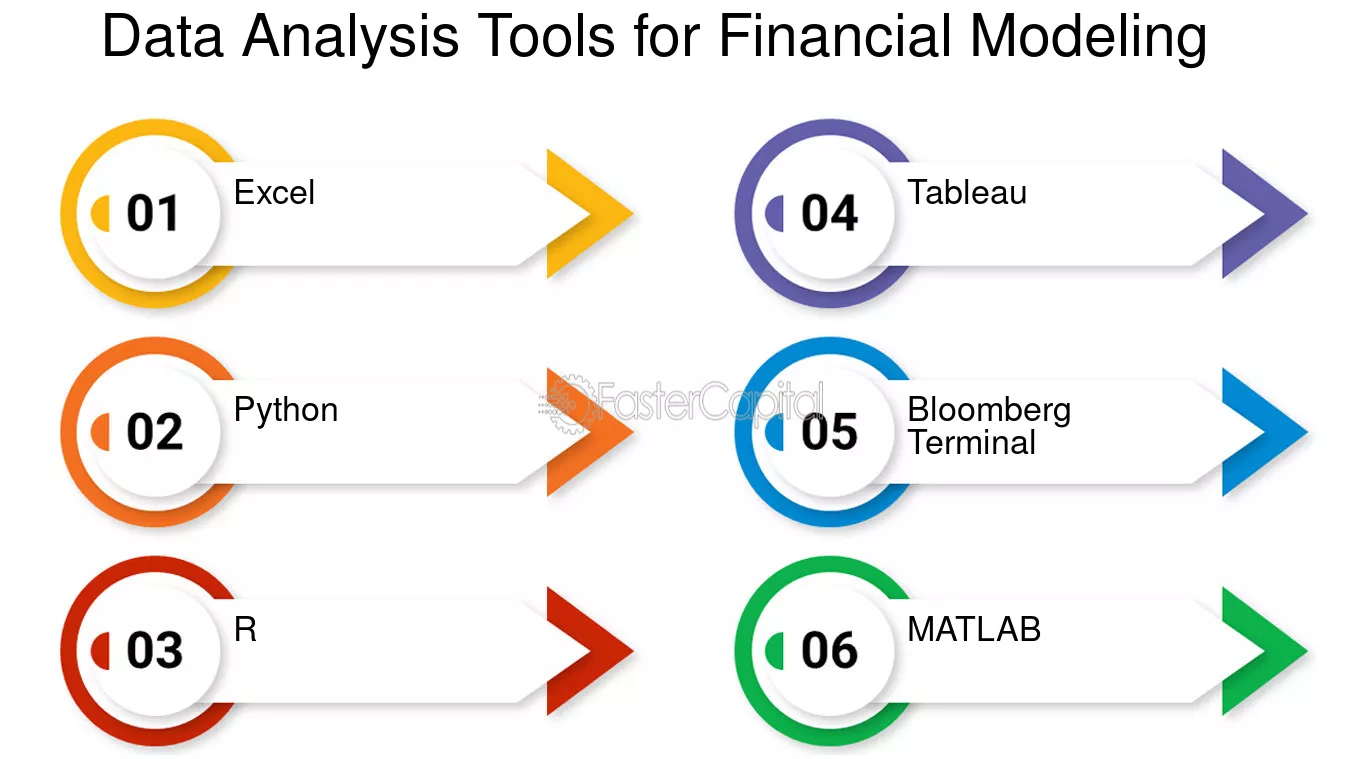 Data Analysis Tools for Financial Modeling

01 Excel

02 Python

03 R

04 Tableau

05 Bloomberg Terminal

06 MATLAB

FasterCapital